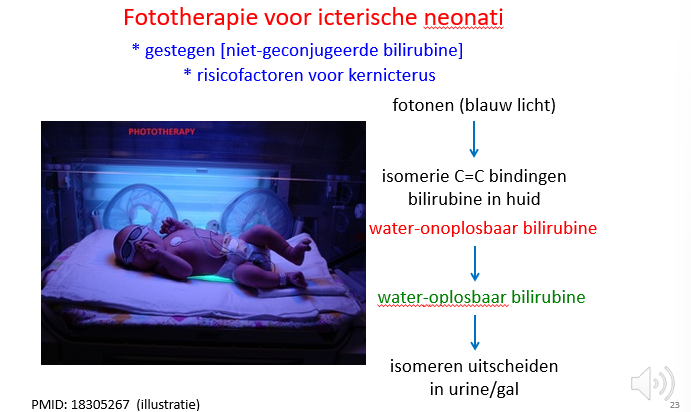 Fototherapie voor icterische neonati

* gestegen [niet-geconjugeerde bilirubine]

* risicofactoren voor kernicterus

PHOTOTHERAPY

fotonen (blauw licht)

isomerie C=C bindingen bilirubine in huid

water-onoplosbaar bilirubine

water-oplosbaar bilirubine

isomeren uitscheiden in urine/gal

PMID: 18305267 (illustratie)

23